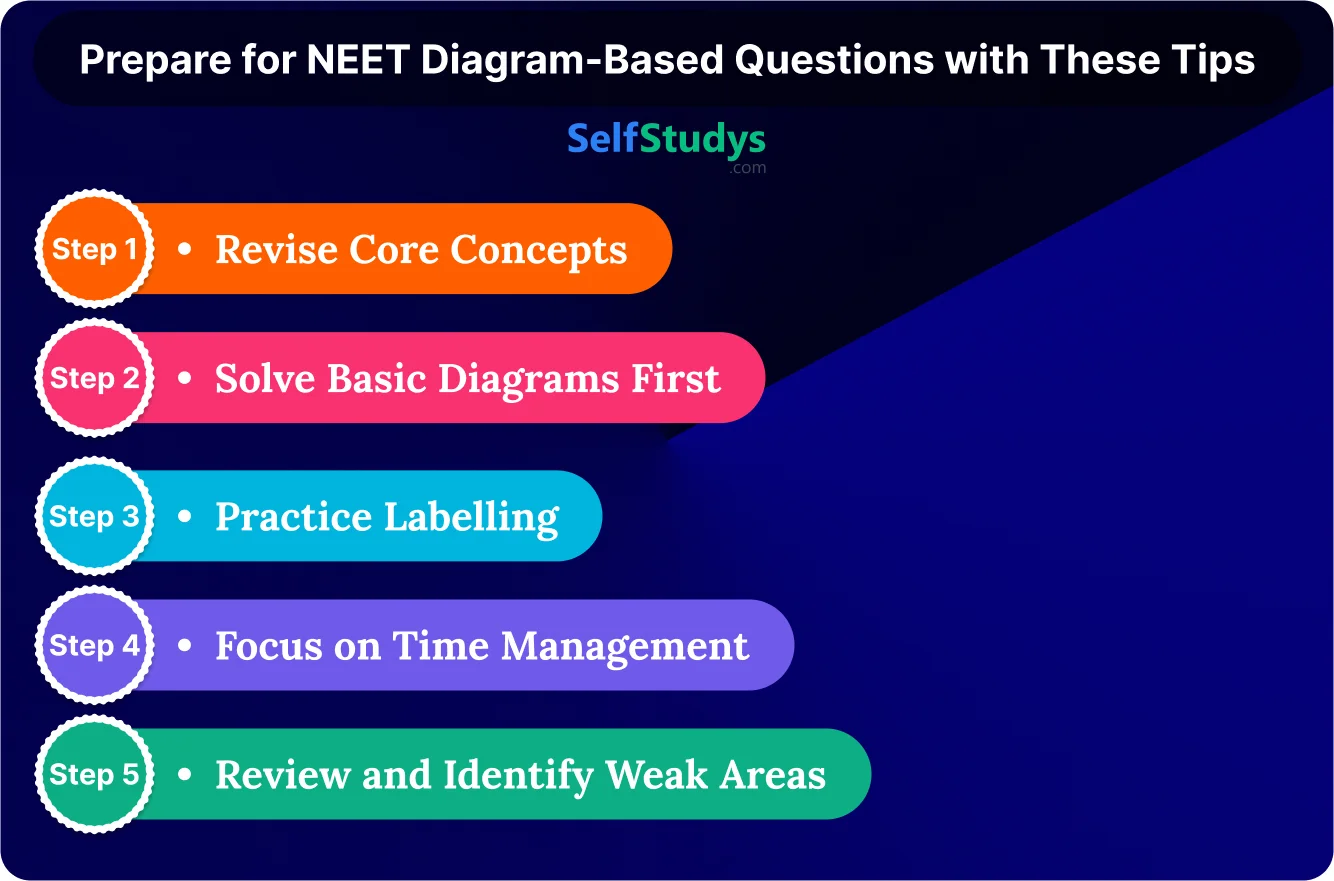 Prepare for NEET Diagram-Based Questions with These Tips

SelfStudys
.com

Step 1 • Revise Core Concepts

Step 2 • Solve Basic Diagrams First

Step 3 • Practice Labelling

Step 4 • Focus on Time Management

Step 5 • Review and Identify Weak Areas